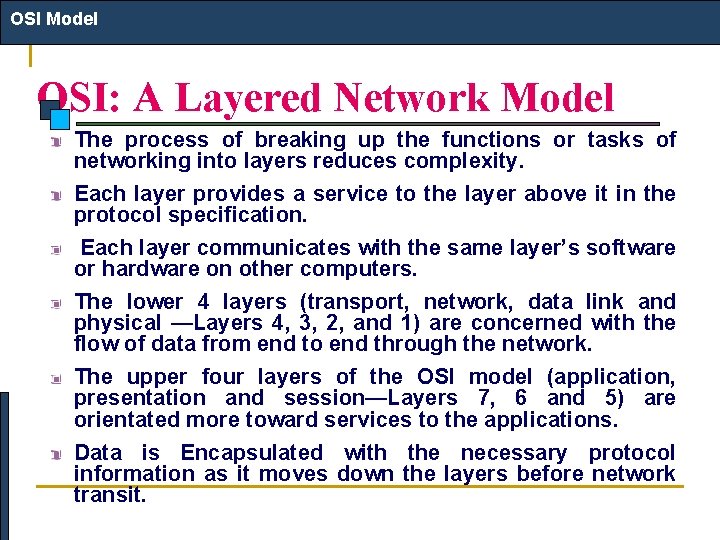 OSI Model

OSI: A Layered Network Model

The process of breaking up the functions or tasks of networking into layers reduces complexity.

Each layer provides a service to the layer above it in the protocol specification.

Each layer communicates with the same layer's software or hardware on other computers.

The lower 4 layers (transport, network, data link and physical —Layers 4, 3, 2, and 1) are concerned with the flow of data from end to end through the network.

The upper four layers of the OSI model (application, presentation and session—Layers 7, 6 and 5) are orientated more toward services to the applications.

Data is Encapsulated with the necessary protocol information as it moves down the layers before network transit.